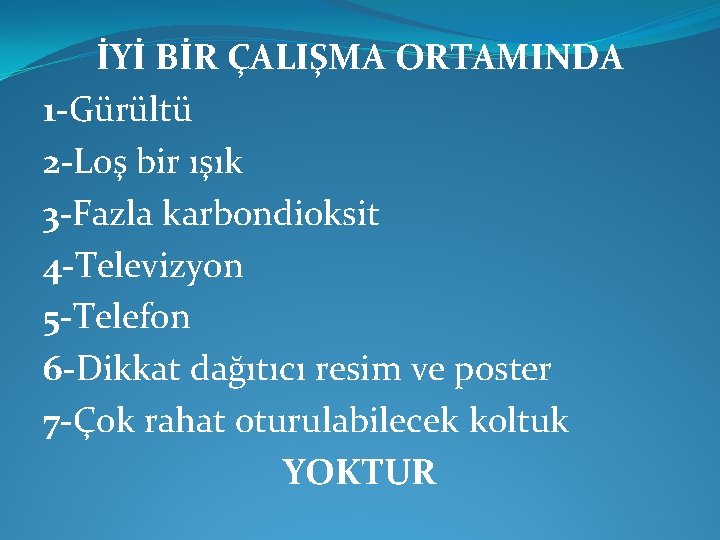 İYİ BİR ÇALIŞMA ORTAMINDA

1-Gürültü

2-Loş bir ışık

3-Fazla karbondioksit

4-Televizyon

5-Telefon

6-Dikkat dağıtıcı resim ve poster

7-Çok rahat oturulabilecek koltuk

YOKTUR